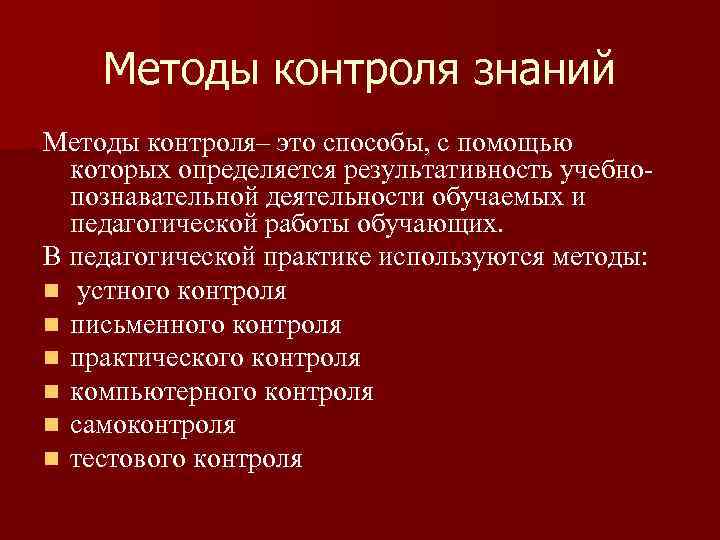 Методы контроля знаний

Методы контроля– это способы, с помощью которых определяется результативность учебно-познавательной деятельности обучаемых и педагогической работы обучающих.

В педагогической практике используются методы:

- устного контроля
- письменного контроля
- практического контроля
- компьютерного контроля
- самоконтроля
- тестового контроля